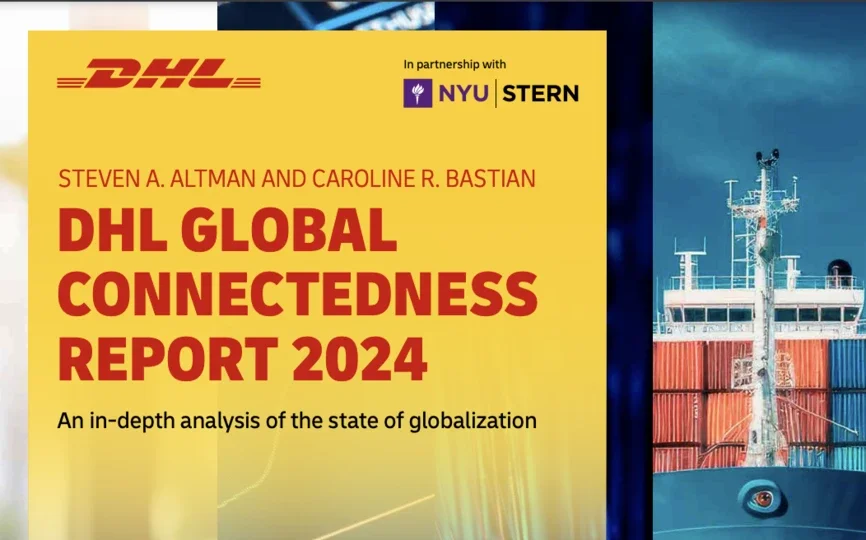 DHL

In partnership with
NYU | STERN

STEVEN A. ALTMAN AND CAROLINE R. BASTIAN
DHL GLOBAL CONNECTEDNESS REPORT 2024

An in-depth analysis of the state of globalization